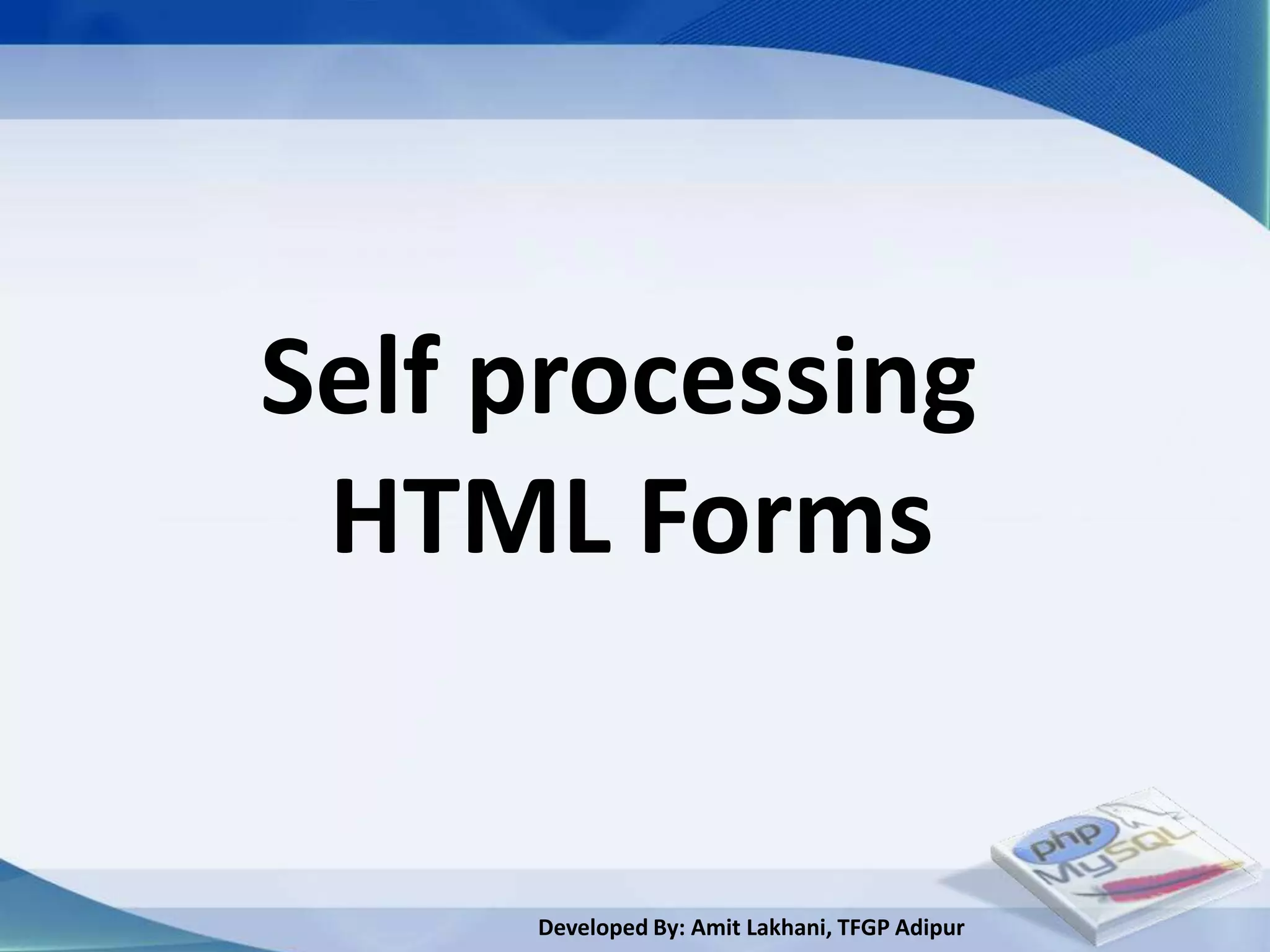 Self processing HTML Forms

php
MySQL

Developed By: Amit Lakhani, TFGP Adipur